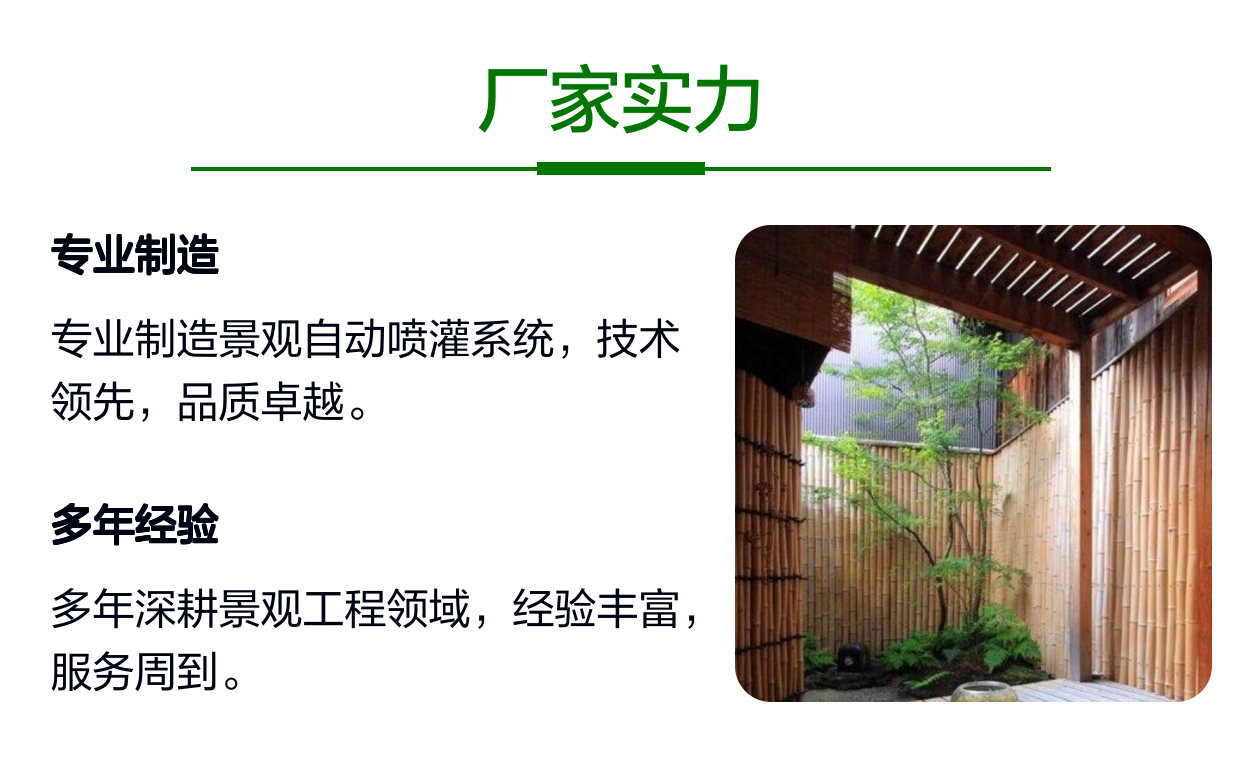 厂家实力

专业制造

专业制造景观自动喷灌系统，技术领先，品质卓越。

多年经验

多年深耕景观工程领域，经验丰富，服务周到。